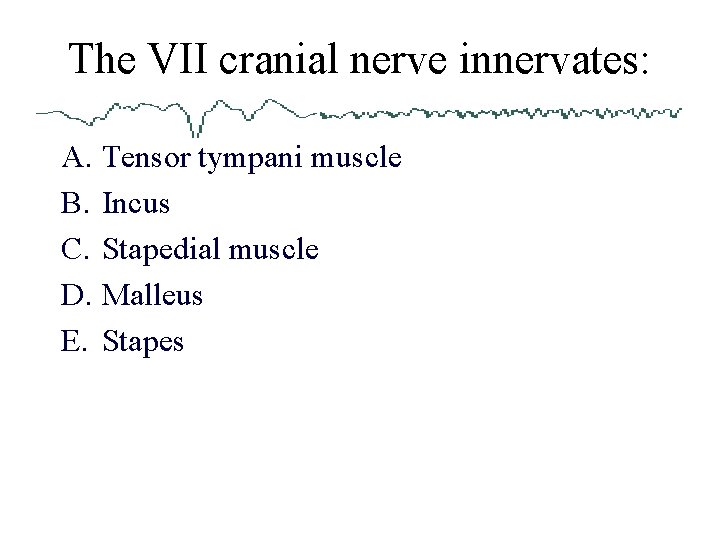 The VII cranial nerve innervates:

A. Tensor tympani muscle
B. Incus
C. Stapedial muscle
D. Malleus
E. Stapes